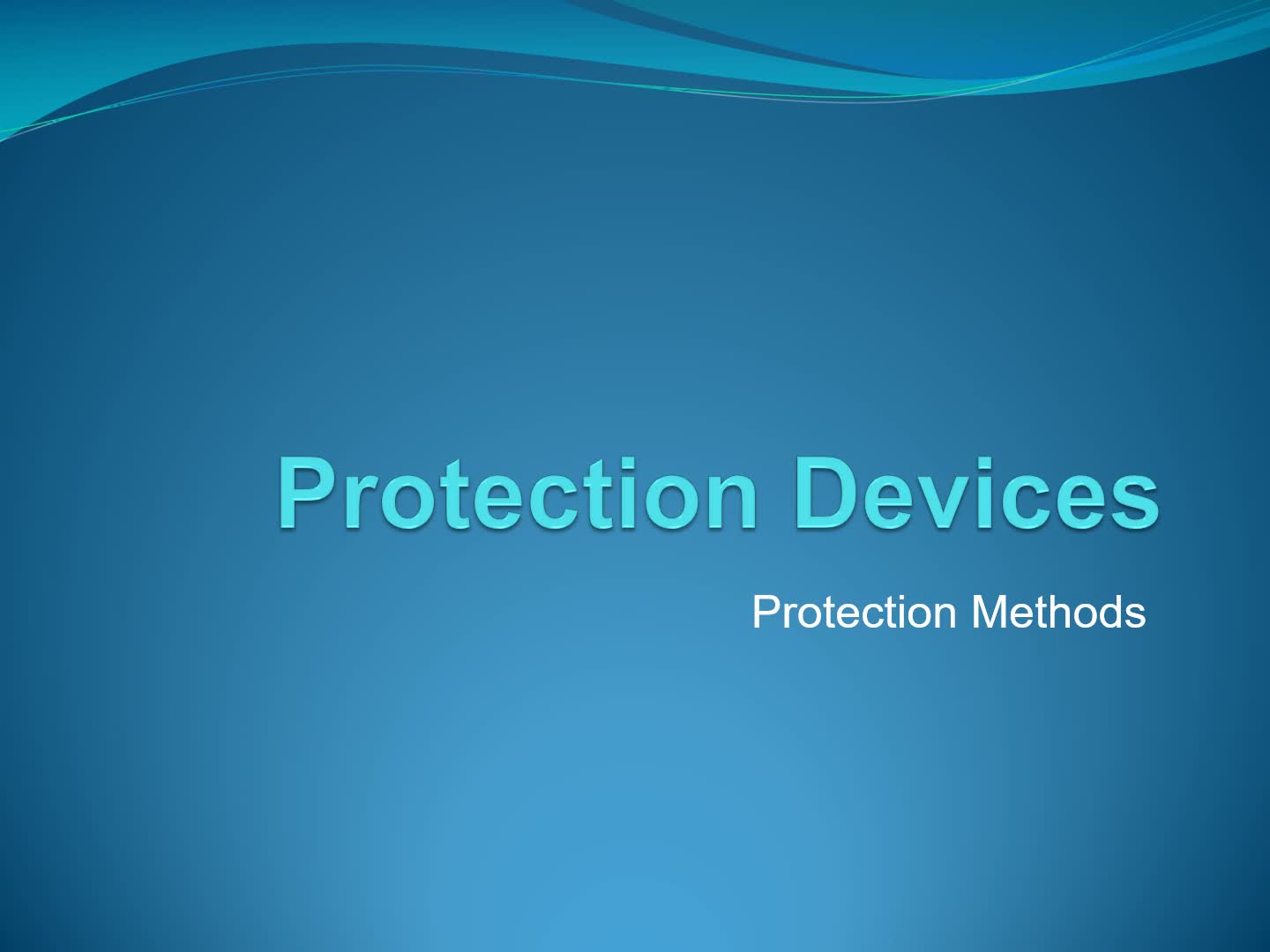 Protection Devices

Protection Methods